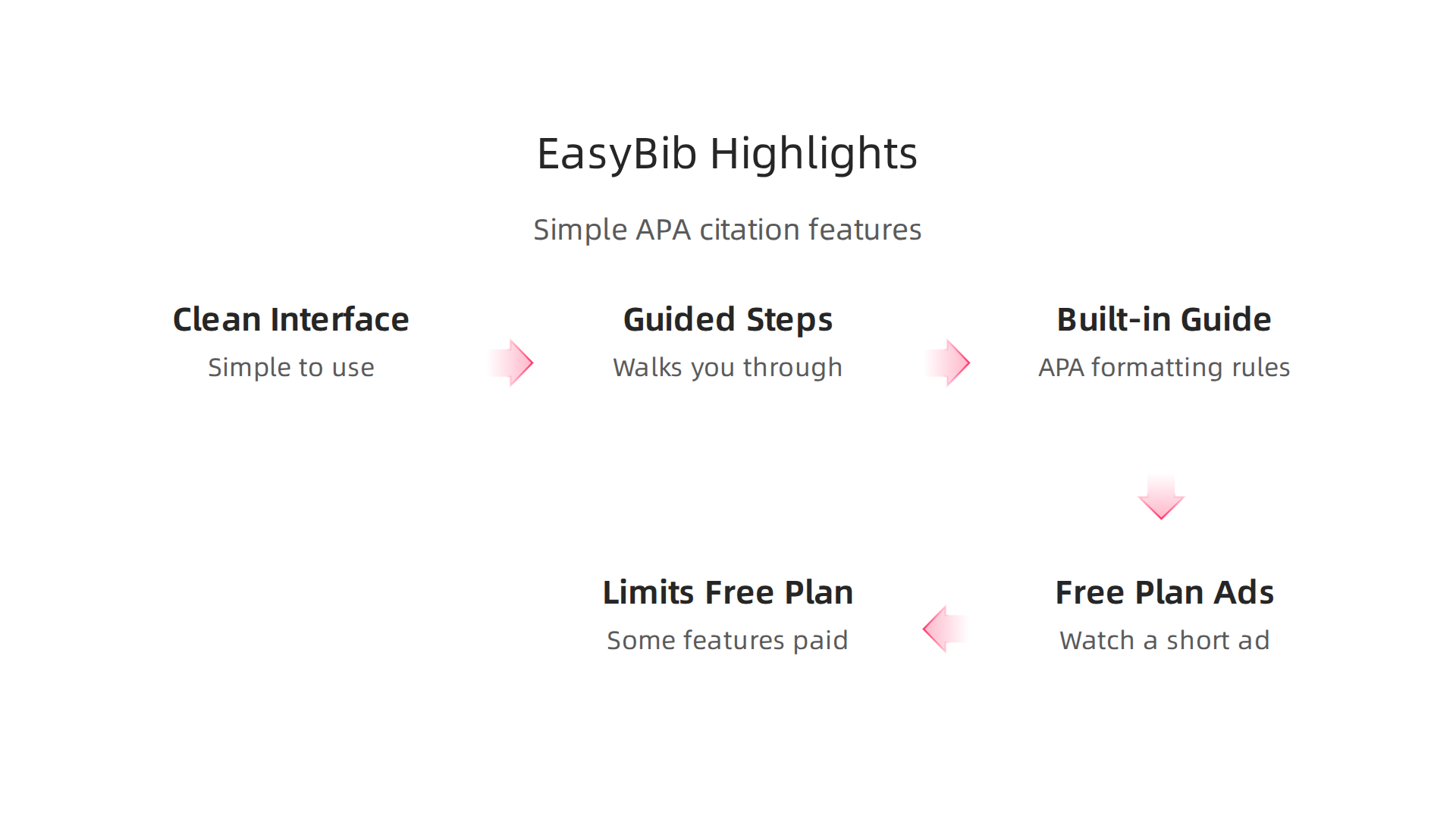 EasyBib Highlights

Simple APA citation features

Clean Interface
Simple to use

Guided Steps
Walks you through

Built-in Guide
APA formatting rules

Free Plan Ads
Watch a short ad

Limits Free Plan
Some features paid